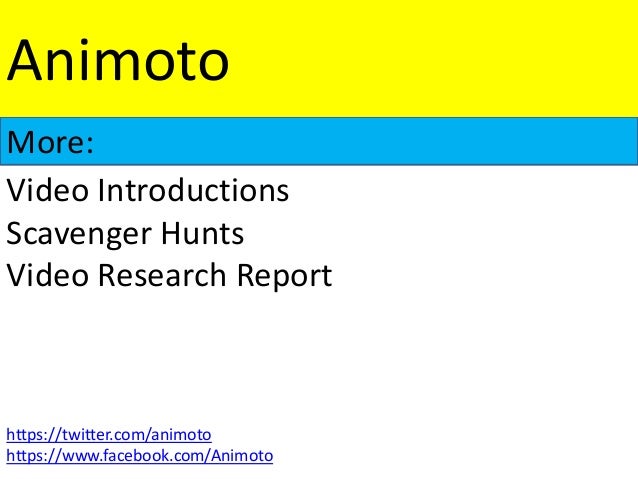 Animoto

More:

Video Introductions
Scavenger Hunts
Video Research Report

https://twitter.com/animoto
https://www.facebook.com/Animoto